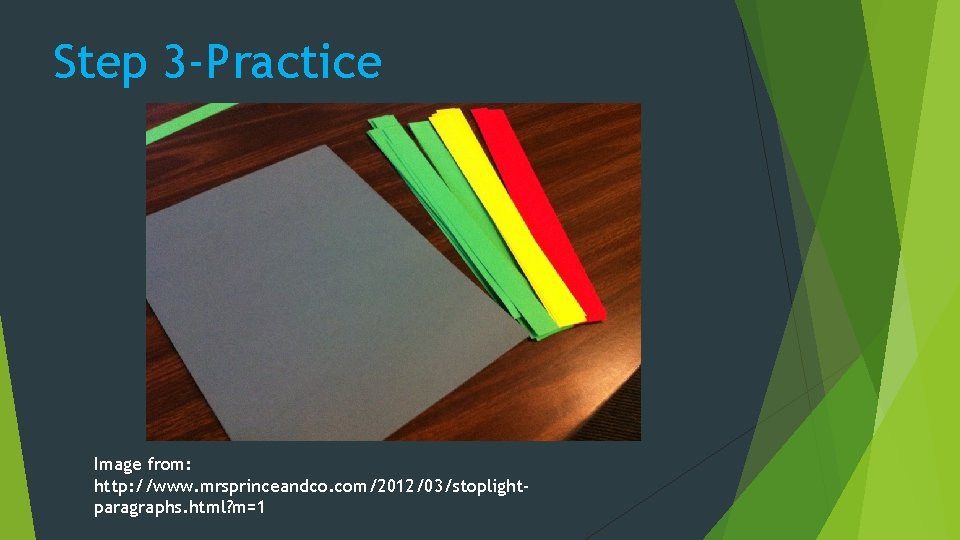 Step 3-Practice

Image from:
http://www.mrsprinceandco.com/2012/03/stoplight-paragraphs.html?m=1